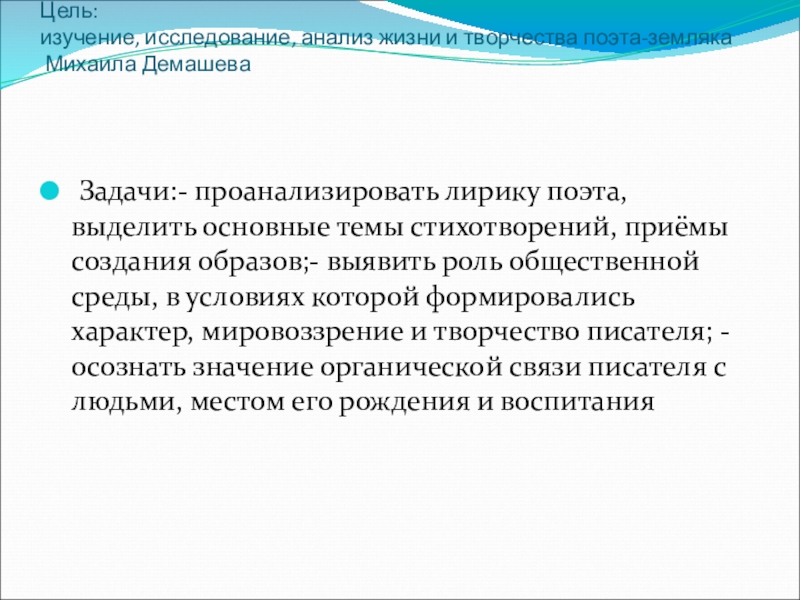 Цель:
изучение, исследование, анализ жизни и творчества поэта-земляка Михаила Демашева

Задачи:- проанализировать лирику поэта, выделить основные темы стихотворений, приёмы создания образов;- выявить роль общественной среды, в условиях которой формировались характер, мировоззрение и творчество писателя; - осознать значение органической связи писателя с людьми, местом его рождения и воспитания